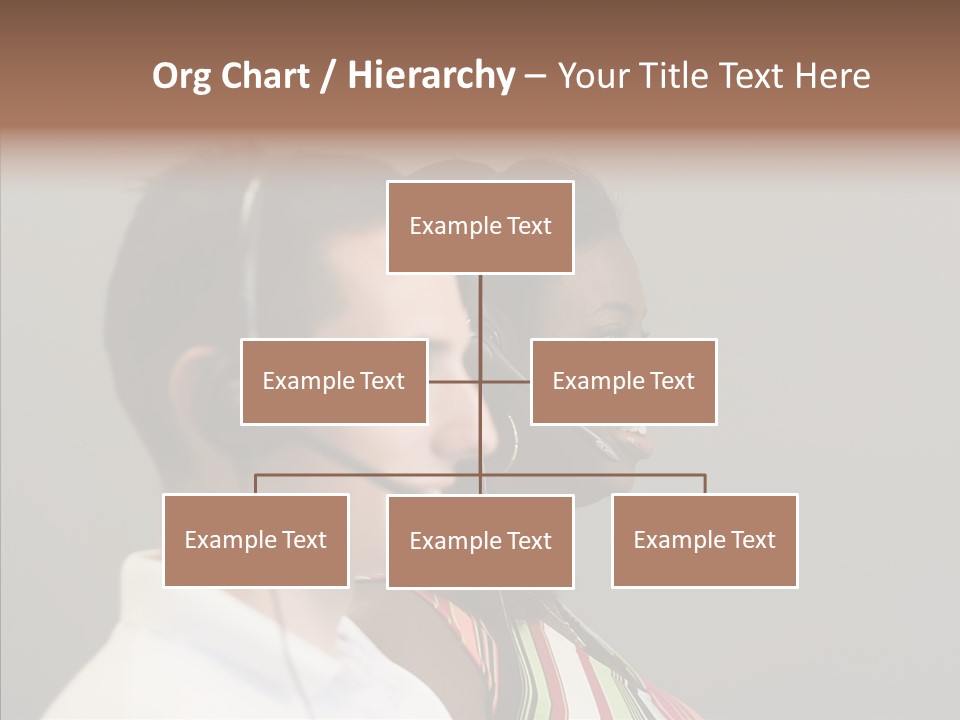 Org Chart / Hierarchy – Your Title Text Here

Example Text

Example Text

Example Text

Example Text

Example Text

Example Text